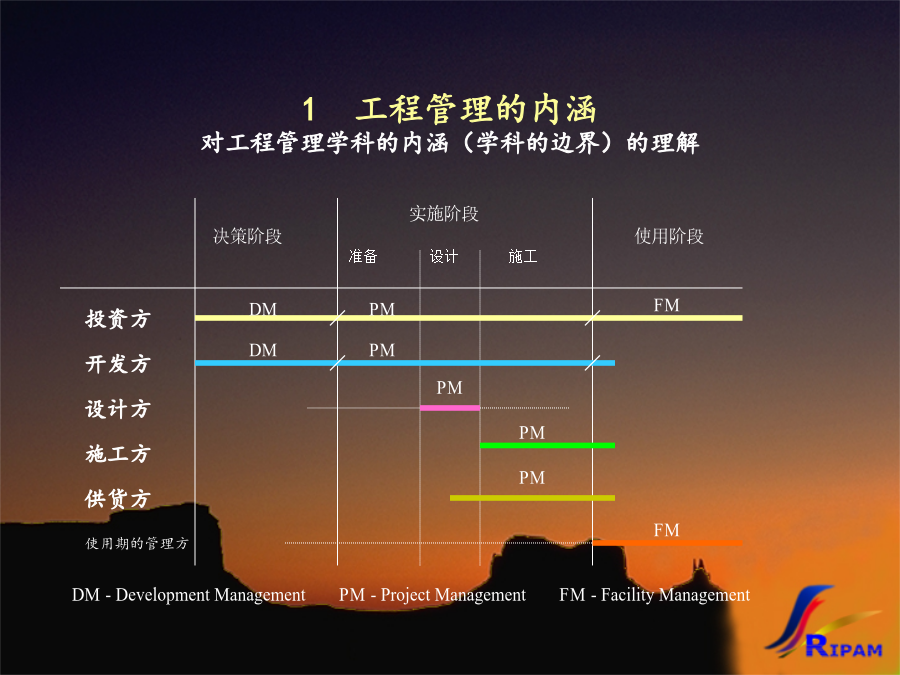 1　工程管理的内涵
对工程管理学科的内涵（学科的边界）的理解

决策阶段

实施阶段

准备　设计　施工

使用阶段

投资方　DM　PM　FM

开发方　DM　PM

设计方　PM

施工方　PM

供货方　PM

使用期的管理方　FM

DM - Development Management　PM - Project Management　FM - Facility Management

RIPAM